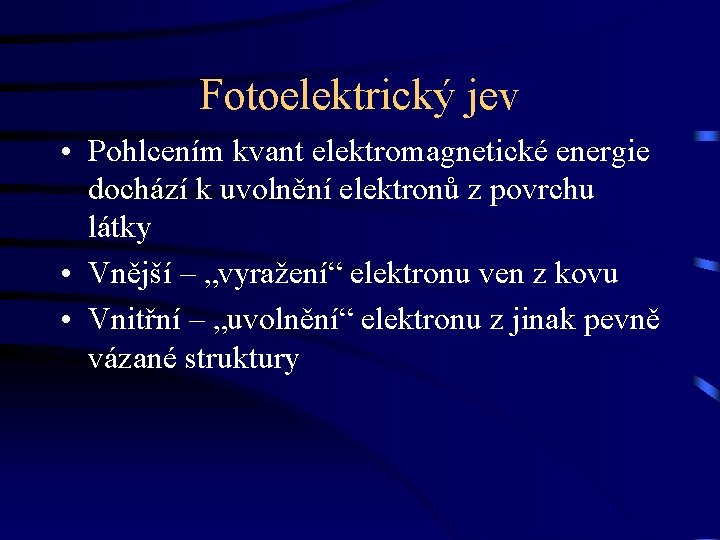 Fotoelektrický jev

• Pohlcením kvant elektromagnetické energie dochází k uvolnění elektronů z povrchu látky

• Vnější – „vyražení“ elektronu ven z kovu

• Vnitřní – „uvolnění“ elektronu z jinak pevně vázané struktury